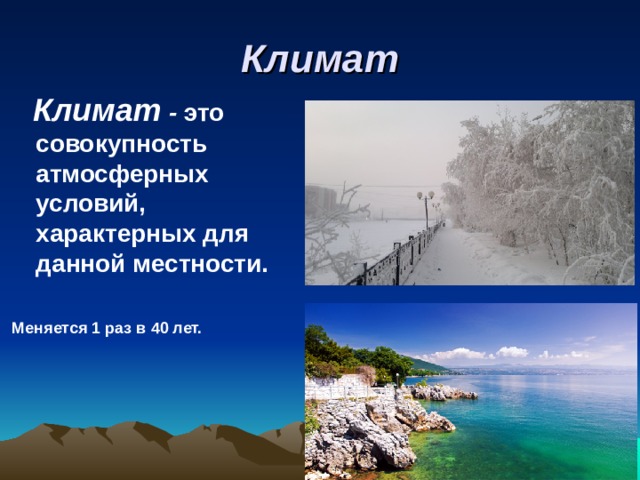 Климат

Климат - это совокупность атмосферных условий, характерных для данной местности.

Меняется 1 раз в 40 лет.